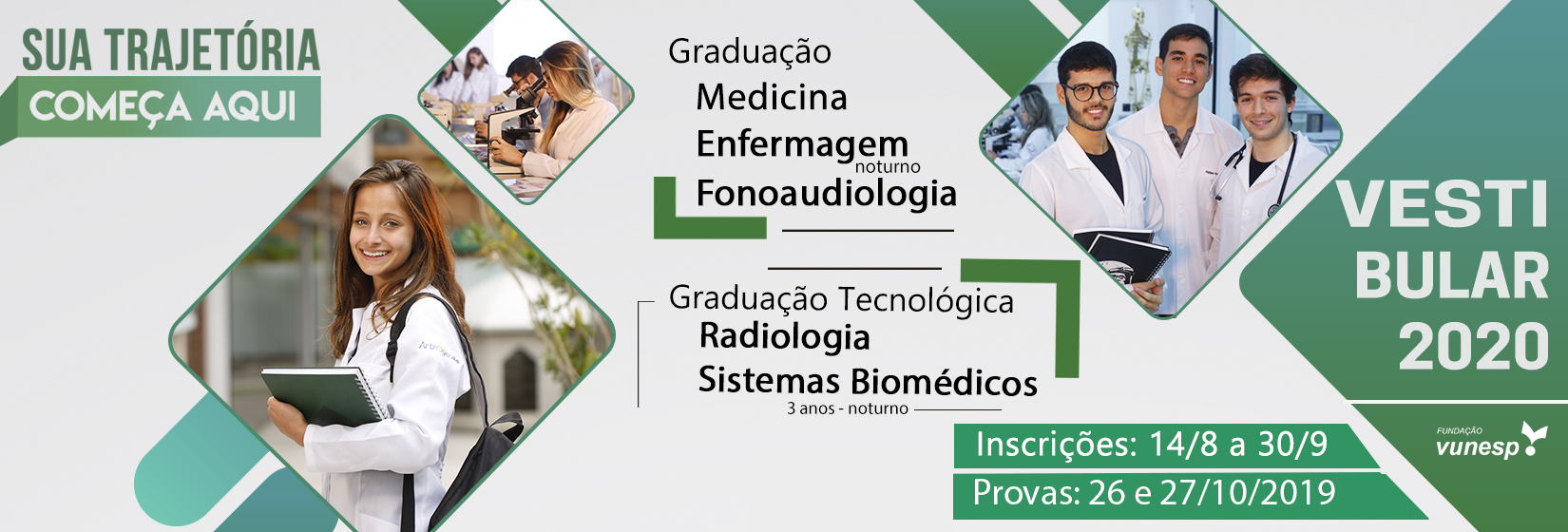 SUA TRAJETÓRIA
COMEÇA AQUI

Graduação
Medicina
Enfermagem
noturno
Fonoaudiologia

Graduação Tecnológica
Radiologia
Sistemas Biomédicos
3 anos - noturno

VESTI
BULAR
2020

Inscrições: 14/8 a 30/9
Provas: 26 e 27/10/2019

FUNDAÇÃO
vunesp